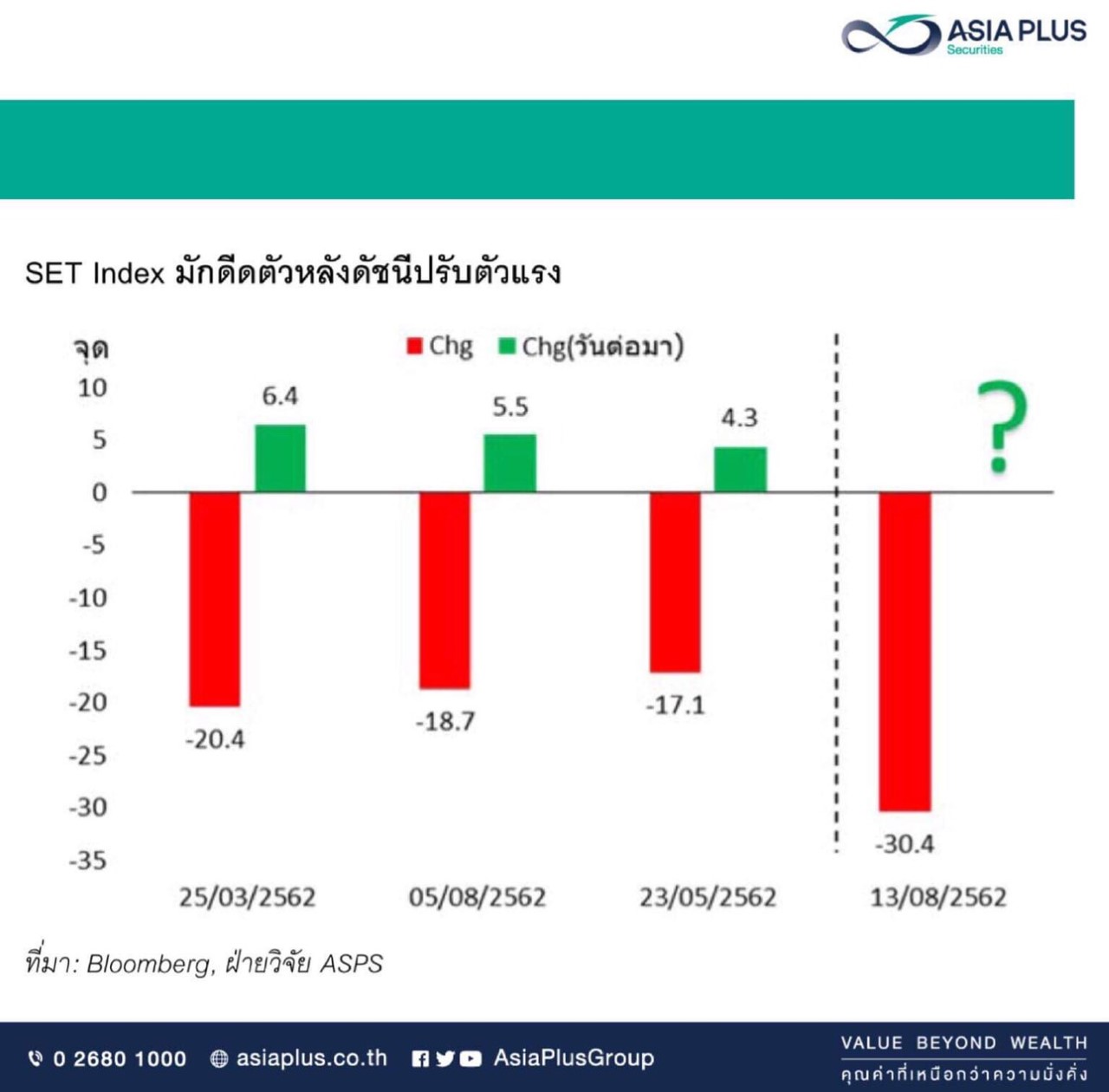 ASIA PLUS
Securities

SET Index มักดีดตัวหลังดัชนีปรับตัวแรง

จุด

Chg Chg(วันต่อมา)

10
5
0
-5
-10
-15
-20
-25
-30
-35

6.4
5.5
4.3
?

-20.4
-18.7
-17.1
-30.4

25/03/2562
05/08/2562
23/05/2562
13/08/2562

ที่มา: Bloomberg, ฝ่ายวิจัย ASPS

0 2680 1000 asiaplus.co.th AsiaPlusGroup

VALUE BEYOND WEALTH
คุณค่าที่เหนือกว่าความมั่งคั่ง